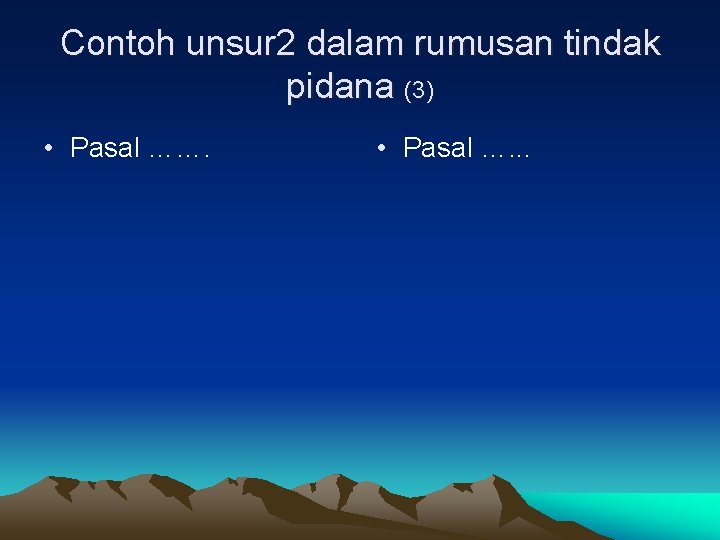 Contoh unsur2 dalam rumusan tindak pidana (3)

• Pasal …….

• Pasal ……